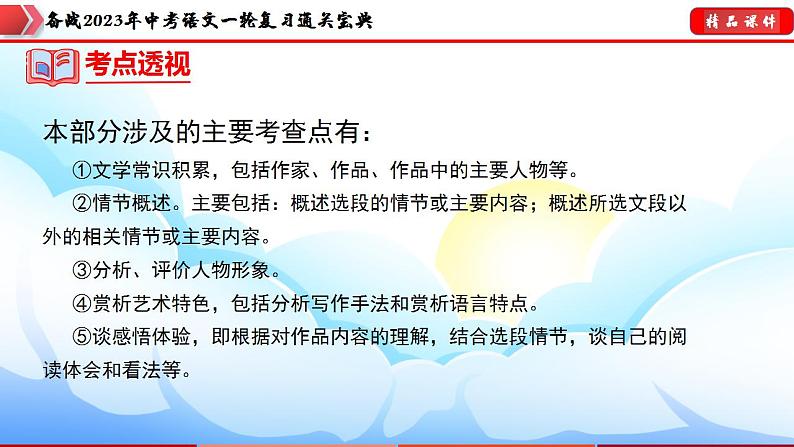 备战2023年中考语文一轮复习通关宝典

精品课件

考点透视

本部分涉及的主要考查点有：

①文学常识积累，包括作家、作品、作品中的主要人物等。

②情节概述。主要包括：概述选段的情节或主要内容；概述所选文段以外的相关情节或主要内容。

③分析、评价人物形象。

④赏析艺术特色，包括分析写作手法和赏析语言特点。

⑤谈感悟体验，即根据对作品内容的理解，结合选段情节，谈自己的阅读体会和看法等。